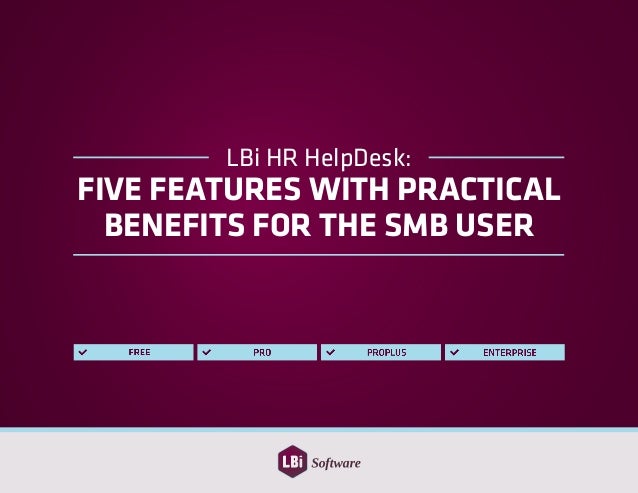 LBi HR HelpDesk:
FIVE FEATURES WITH PRACTICAL BENEFITS FOR THE SMB USER

FREE
PRO
PROPLUS
ENTERPRISE

LBi Software